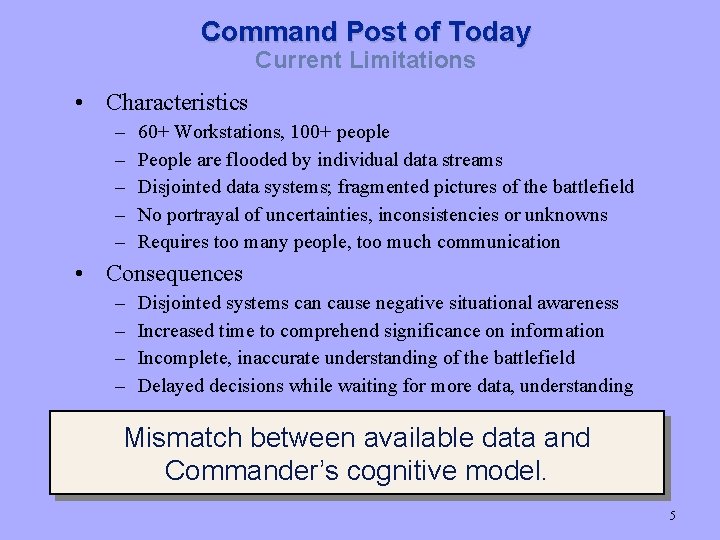 Command Post of Today
Current Limitations

• Characteristics
– 60+ Workstations, 100+ people
– People are flooded by individual data streams
– Disjointed data systems; fragmented pictures of the battlefield
– No portrayal of uncertainties, inconsistencies or unknowns
– Requires too many people, too much communication

• Consequences
– Disjointed systems can cause negative situational awareness
– Increased time to comprehend significance on information
– Incomplete, inaccurate understanding of the battlefield
– Delayed decisions while waiting for more data, understanding

Mismatch between available data and Commander's cognitive model.

5